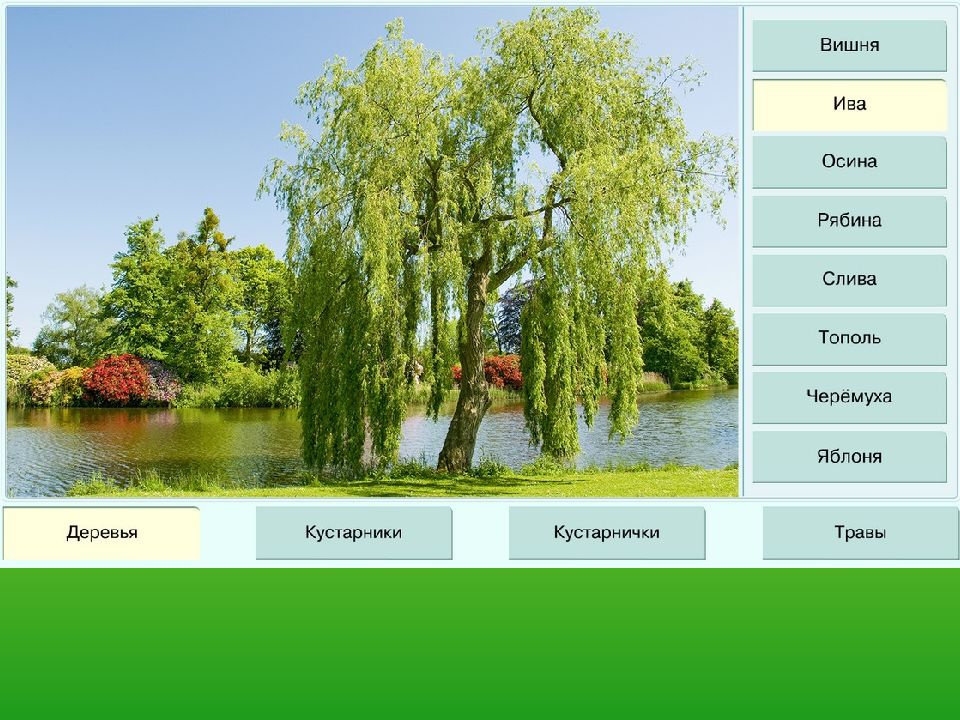 Вишня
Ива
Осина
Рябина
Слива
Тополь
Черёмуха
Яблоня

Деревья
Кустарники
Кустарнички
Травы